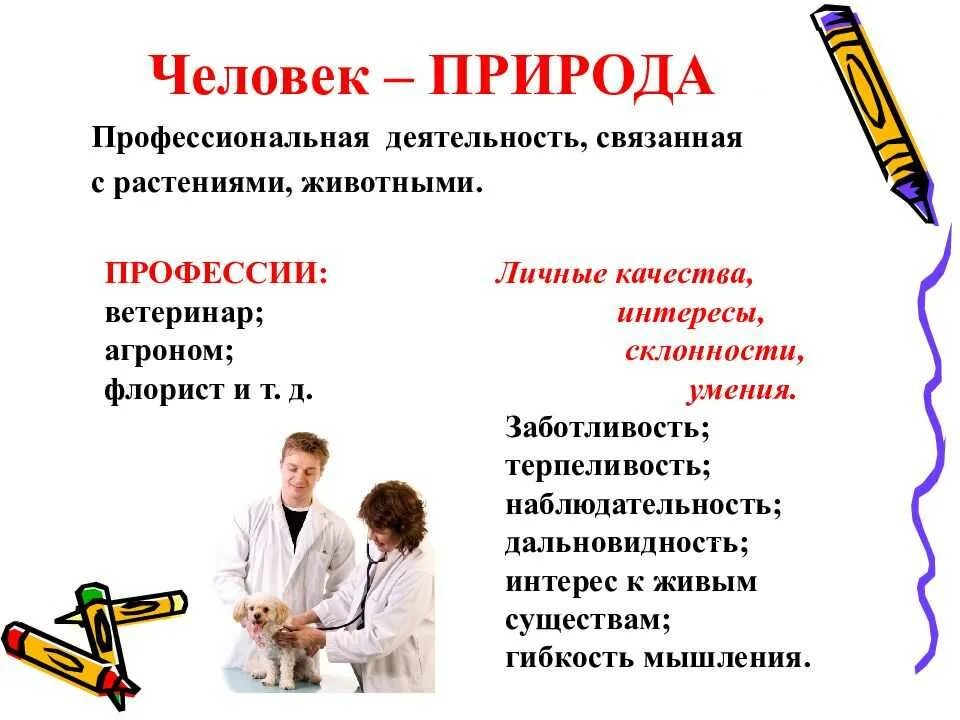 Человек – ПРИРОДА

Профессиональная деятельность, связанная с растениями, животными.

ПРОФЕССИИ:
ветеринар;
агроном;
флорист и т. д.

Личные качества,
интересы,
склонности,
умения.

Заботливость;
терпеливость;
наблюдательность;
дальновидность;
интерес к живым существам;
гибкость мышления.